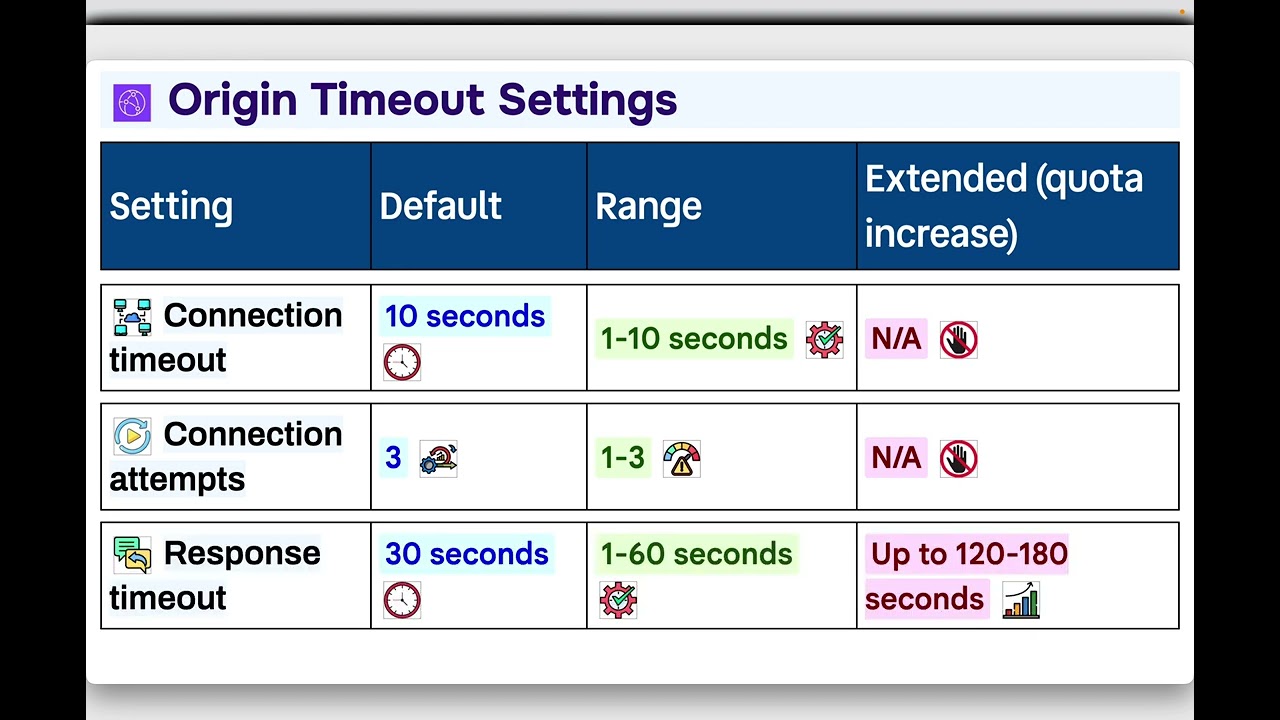 Origin Timeout Settings

| Setting | Default | Range | Extended (quota increase) |
|---|---|---|---|
| Connection timeout | 10 seconds | 1-10 seconds | N/A |
| Connection attempts | 3 | 1-3 | N/A |
| Response timeout | 30 seconds | 1-60 seconds | Up to 120-180 seconds |